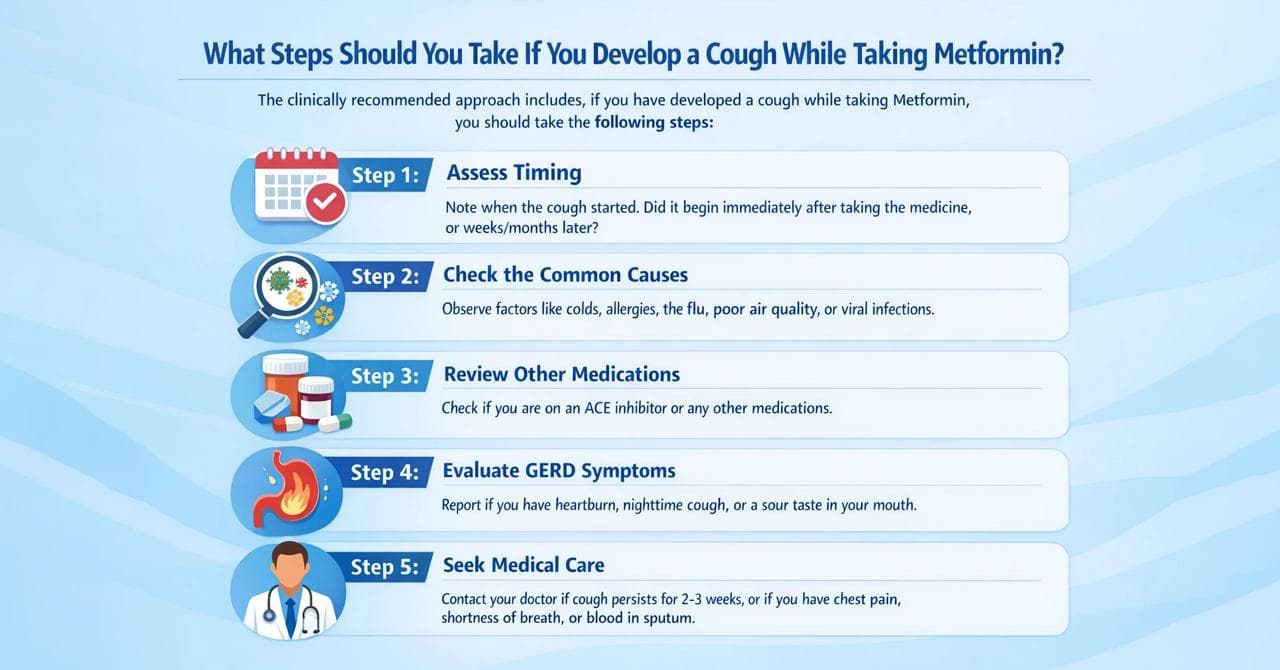 What Steps Should You Take If You Develop a Cough While Taking Metformin?

The clinically recommended approach includes, if you have developed a cough while taking Metformin, you should take the following steps:

Step 1: Assess Timing

Note when the cough started. Did it begin immediately after taking the medicine, or weeks/months later?

Step 2: Check the Common Causes

Observe factors like colds, allergies, the flu, poor air quality, or viral infections.

Step 3: Review Other Medications

Check if you are on an ACE inhibitor or any other medications.

Step 4: Evaluate GERD Symptoms

Report if you have heartburn, nighttime cough, or a sour taste in your mouth.

Step 5: Seek Medical Care

Contact your doctor if cough persists for 2-3 weeks, or if you have chest pain, shortness of breath, or blood in sputum.